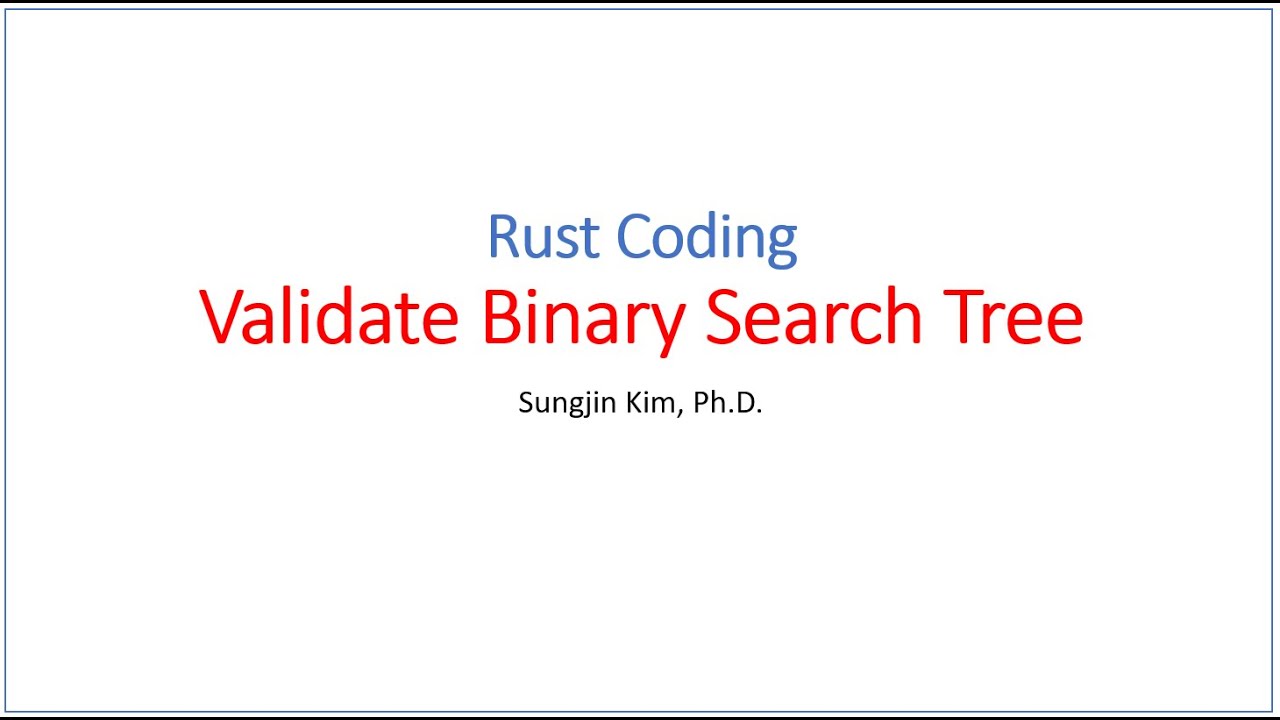 Rust Coding
Validate Binary Search Tree

Sungjin Kim, Ph.D.